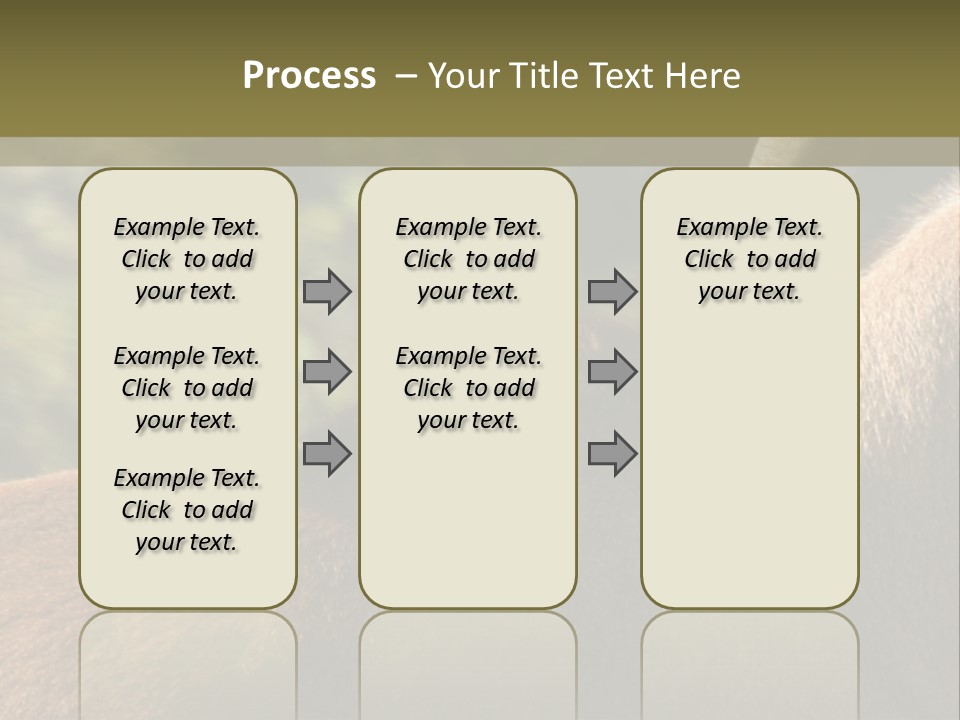 Process – Your Title Text Here

Example Text. Click to add your text.

Example Text. Click to add your text.

Example Text. Click to add your text.

Example Text. Click to add your text.

Example Text. Click to add your text.

Example Text. Click to add your text.